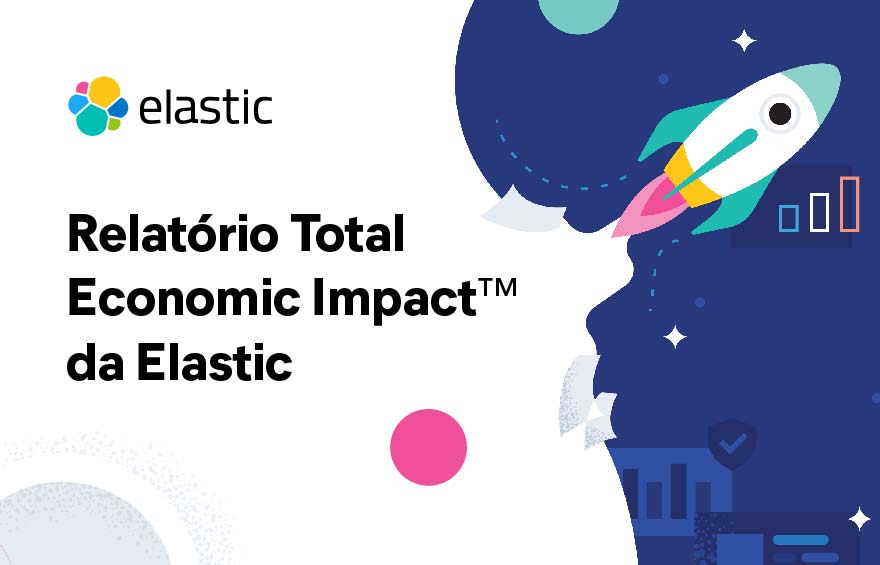 elastic

Relatório Total Economic Impact™ da Elastic